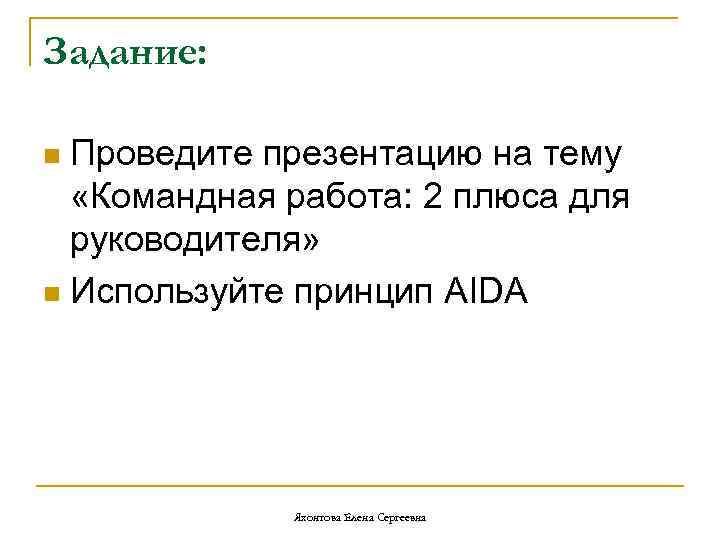 Задание:

Проведите презентацию на тему «Командная работа: 2 плюса для руководителя»

Используйте принцип AIDA

Яхонтова Елена Сергеевна